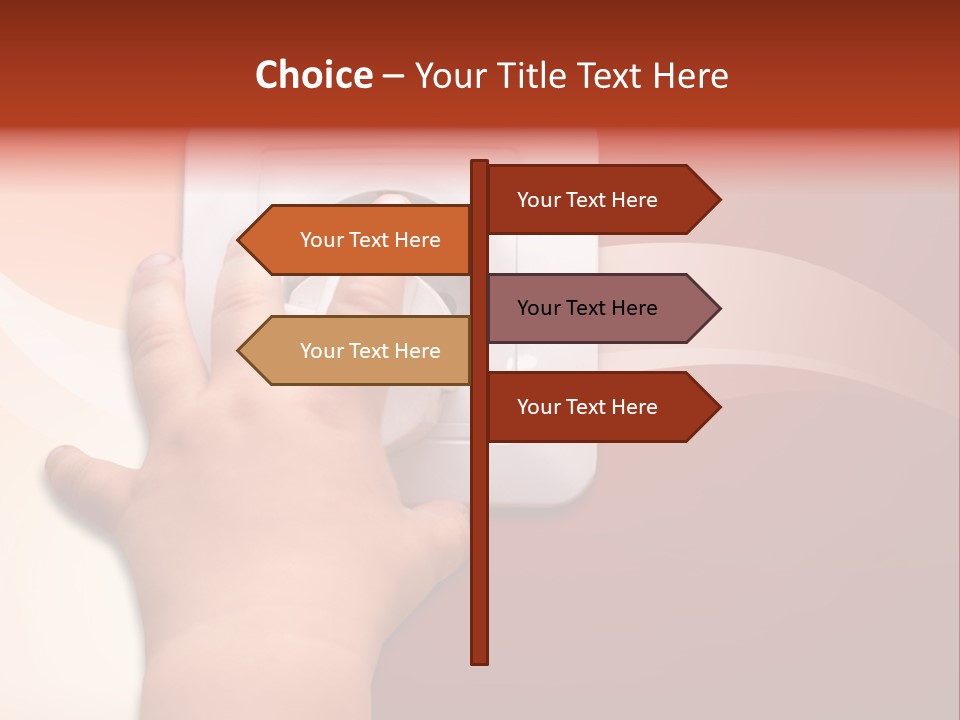 Choice – Your Title Text Here

Your Text Here

Your Text Here

Your Text Here

Your Text Here

Your Text Here